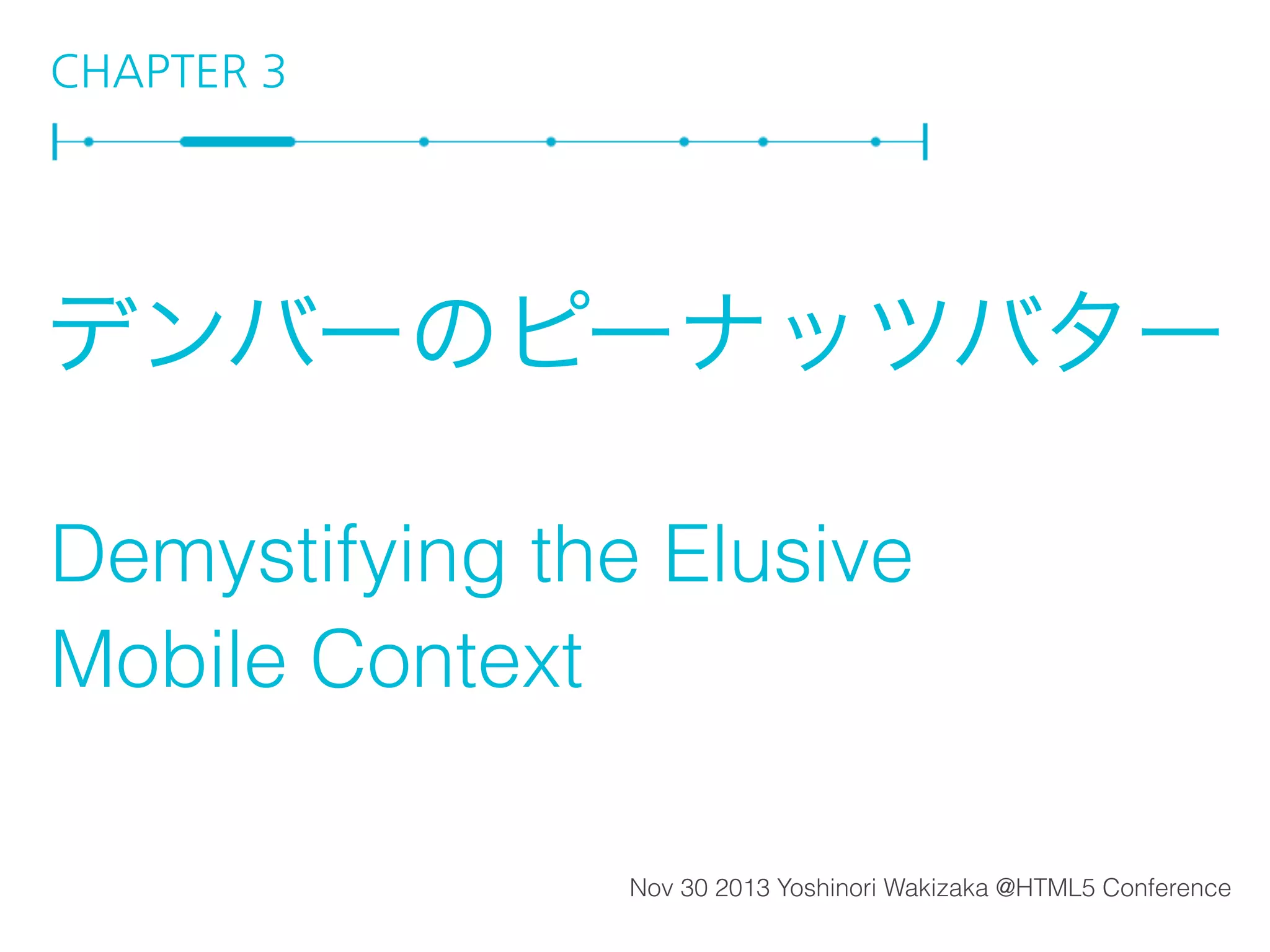 CHAPTER 3

デンバーのピーナッツバター

Demystifying the Elusive Mobile Context

Nov 30 2013 Yoshinori Wakizaka @HTML5 Conference